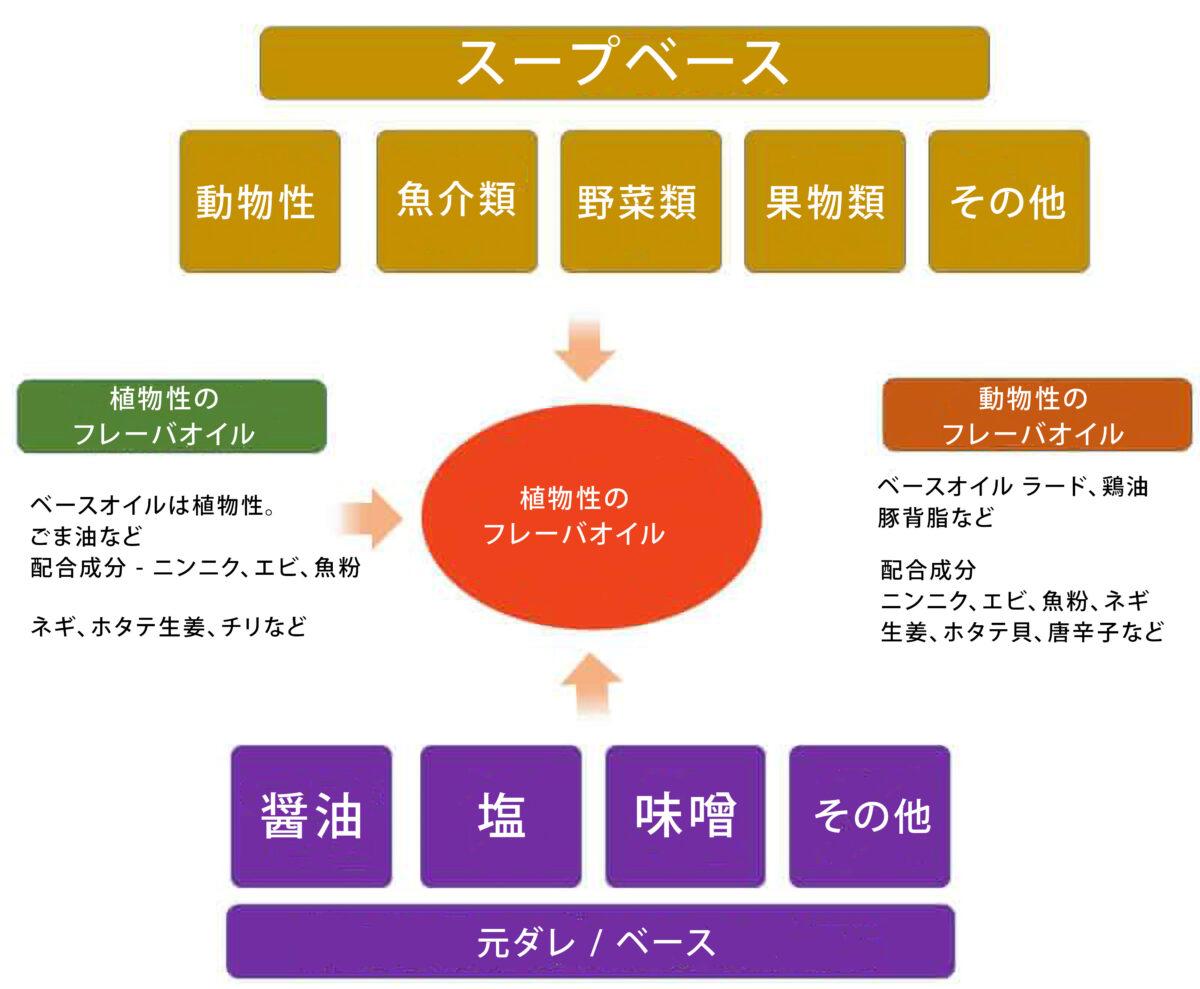 スープベース

動物性

魚介類

野菜類

果物類

その他

植物性の
フレーバオイル

ベースオイルは植物性。
ごま油など
配合成分 - ニンニク、エビ、魚粉

ネギ、ホタテ生姜、チリなど

植物性の
フレーバオイル

動物性の
フレーバオイル

ベースオイル ラード、鶏油
豚背脂など

配合成分
ニンニク、エビ、魚粉、ネギ
生姜、ホタテ貝、唐辛子など

醤油

塩

味噌

その他

元ダレ / ベース